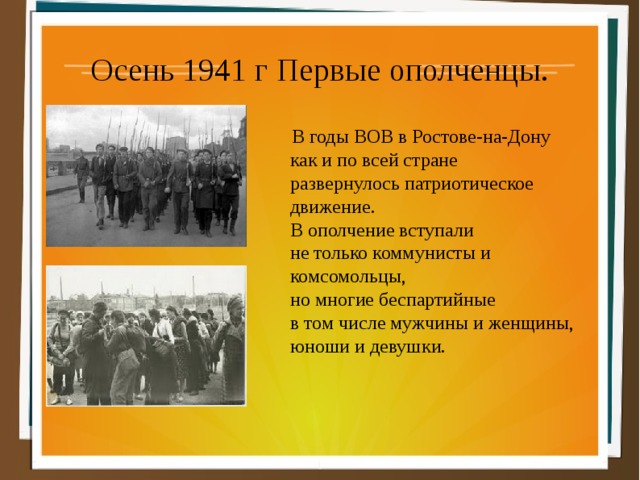 Осень 1941 г Первые ополченцы.

В годы ВОВ в Ростове-на-Дону как и по всей стране развернулось патриотическое движение.
В ополчение вступали не только коммунисты и комсомольцы, но многие беспартийные в том числе мужчины и женщины, юноши и девушки.